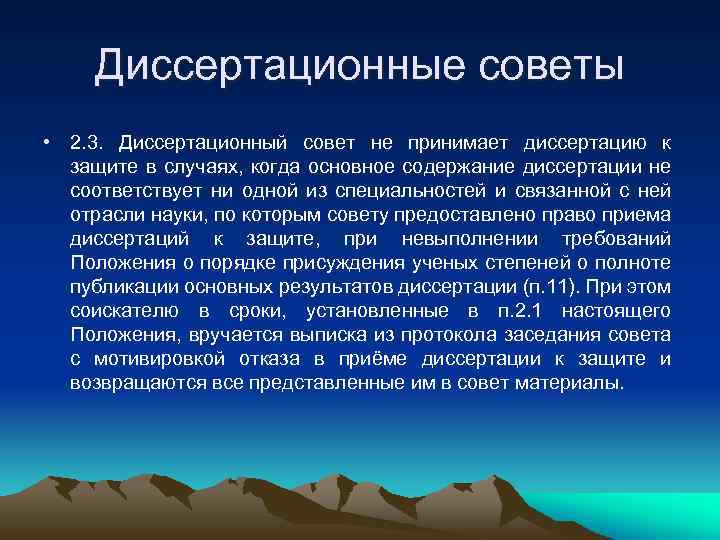 Диссертационные советы

• 2.3. Диссертационный совет не принимает диссертацию к защите в случаях, когда основное содержание диссертации не соответствует ни одной из специальностей и связанной с ней отрасли науки, по которым совету предоставлено право приема диссертаций к защите, при невыполнении требований Положения о порядке присуждения ученых степеней о полноте публикации основных результатов диссертации (п.11). При этом соискателю в сроки, установленные в п.2.1 настоящего Положения, вручается выписка из протокола заседания совета с мотивировкой отказа в приёме диссертации к защите и возвращаются все представленные им в совет материалы.